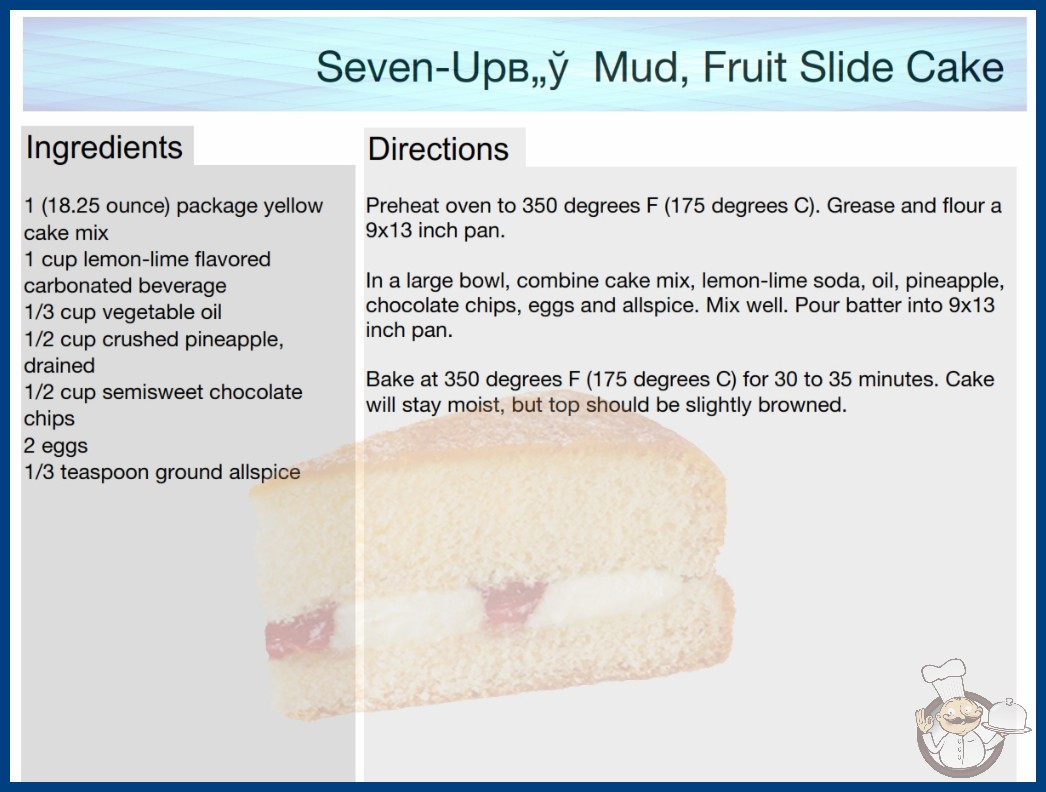 Seven-Upв„ў Mud, Fruit Slide Cake

Ingredients

1 (18.25 ounce) package yellow cake mix
1 cup lemon-lime flavored carbonated beverage
1/3 cup vegetable oil
1/2 cup crushed pineapple, drained
1/2 cup semisweet chocolate chips
2 eggs
1/3 teaspoon ground allspice

Directions

Preheat oven to 350 degrees F (175 degrees C). Grease and flour a 9x13 inch pan.

In a large bowl, combine cake mix, lemon-lime soda, oil, pineapple, chocolate chips, eggs and allspice. Mix well. Pour batter into 9x13 inch pan.

Bake at 350 degrees F (175 degrees C) for 30 to 35 minutes. Cake will stay moist, but top should be slightly browned.